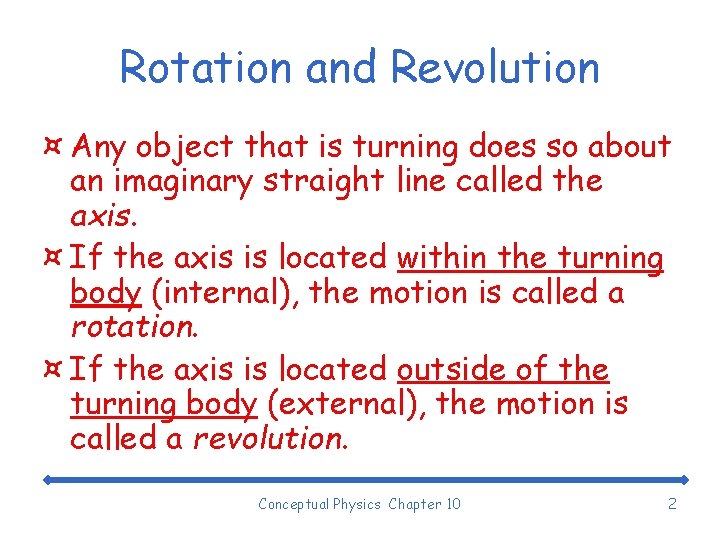 Rotation and Revolution

¤ Any object that is turning does so about an imaginary straight line called the axis.

¤ If the axis is located within the turning body (internal), the motion is called a rotation.

¤ If the axis is located outside of the turning body (external), the motion is called a revolution.

Conceptual Physics Chapter 10

2